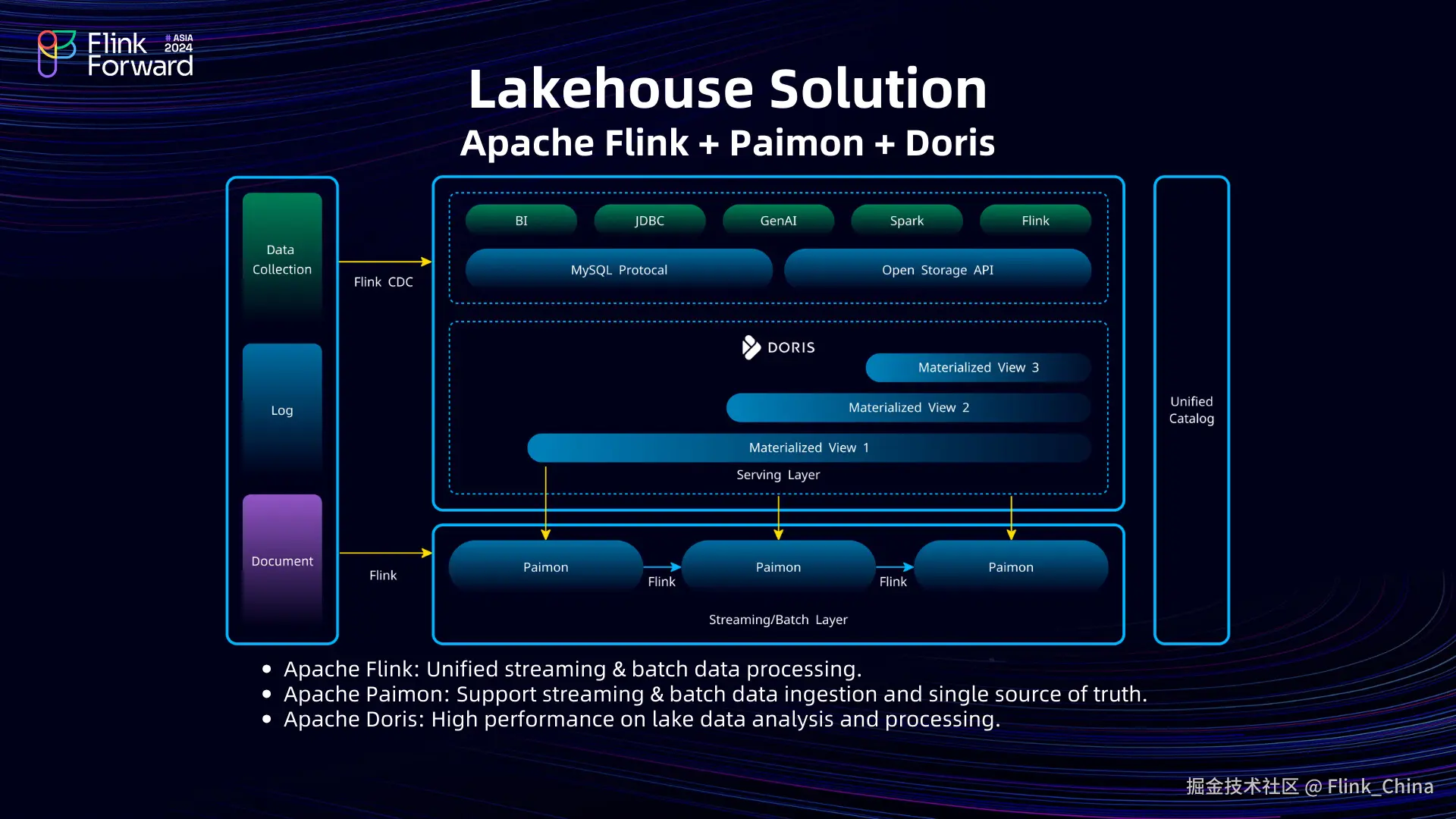 Flink Forward # ASIA 2024

Lakehouse Solution
Apache Flink + Paimon + Doris

Data Collection

Log

Document

Flink CDC

Flink

BI
JDBC
GenAI
Spark
Flink

MySQL Protocal
Open Storage API

DORIS

Materialized View 3
Materialized View 2
Materialized View 1
Serving Layer

Paimon
Flink
Paimon
Flink
Paimon
Streaming/Batch Layer

Unified Catalog

• Apache Flink: Unified streaming & batch data processing.
• Apache Paimon: Support streaming & batch data ingestion and single source of truth.
• Apache Doris: High performance on lake data analysis and processing.

掘金技术社区 @ Flink_China